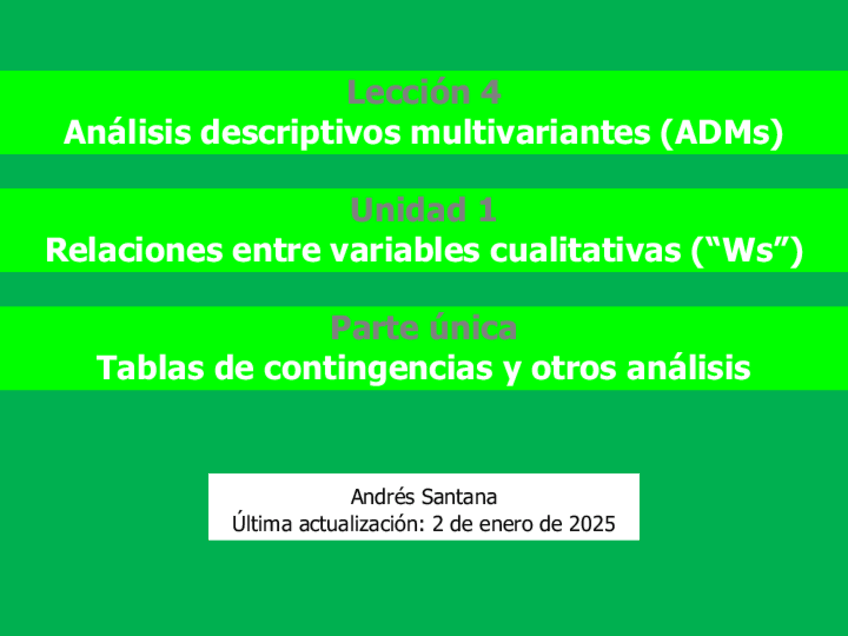 Lección 4
Análisis descriptivos multivariantes (ADMs)

Unidad 1
Relaciones entre variables cualitativas (“Ws”)

Parte única
Tablas de contingencias y otros análisis

Andrés Santana
Última actualización: 2 de enero de 2025